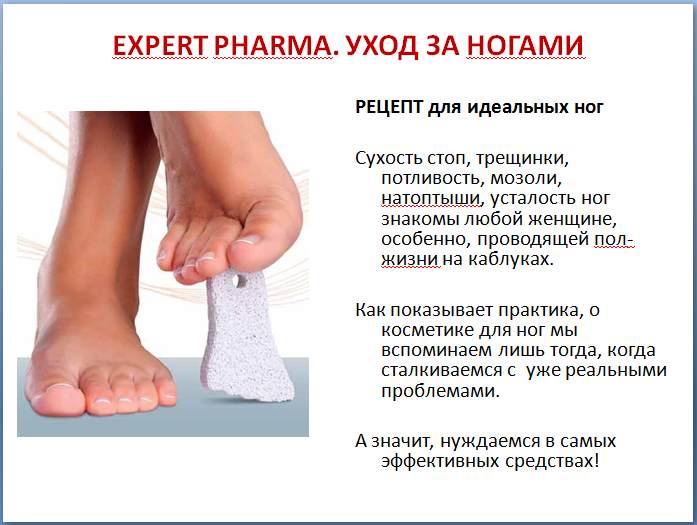 EXPERT PHARMA. УХОД ЗА НОГАМИ

РЕЦЕПТ для идеальных ног

Сухость стоп, трещинки, потливость, мозоли, натоптыши, усталость ног знакомы любой женщине, особенно, проводящей пол-жизни на каблуках.

Как показывает практика, о косметике для ног мы вспоминаем лишь тогда, когда сталкиваемся с уже реальными проблемами.

А значит, нуждаемся в самых эффективных средствах!